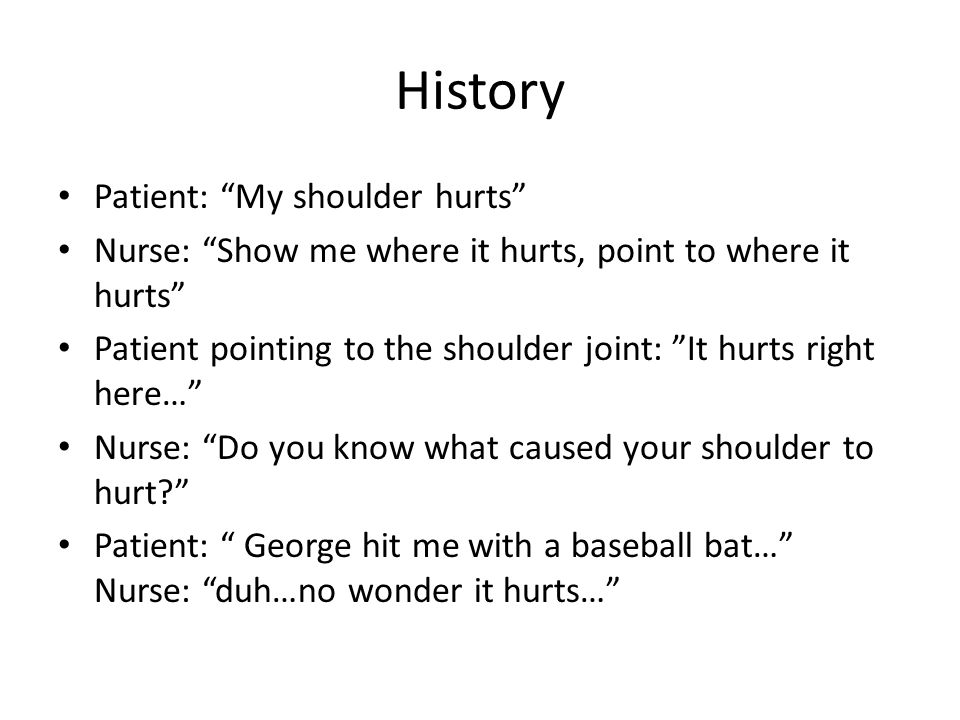 History

• Patient: “My shoulder hurts”
• Nurse: “Show me where it hurts, point to where it hurts”
• Patient pointing to the shoulder joint: ”It hurts right here…”
• Nurse: “Do you know what caused your shoulder to hurt?”
• Patient: “ George hit me with a baseball bat…”
Nurse: “duh…no wonder it hurts…”